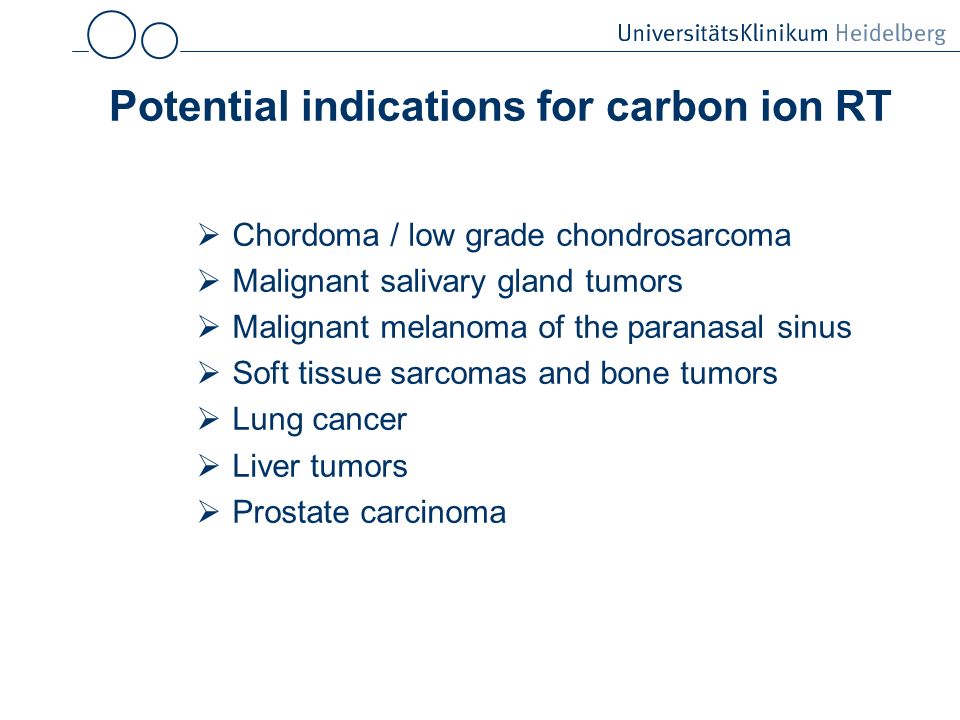 UniversitätsKlinikum Heidelberg

Potential indications for carbon ion RT

➢ Chordoma / low grade chondrosarcoma
➢ Malignant salivary gland tumors
➢ Malignant melanoma of the paranasal sinus
➢ Soft tissue sarcomas and bone tumors
➢ Lung cancer
➢ Liver tumors
➢ Prostate carcinoma